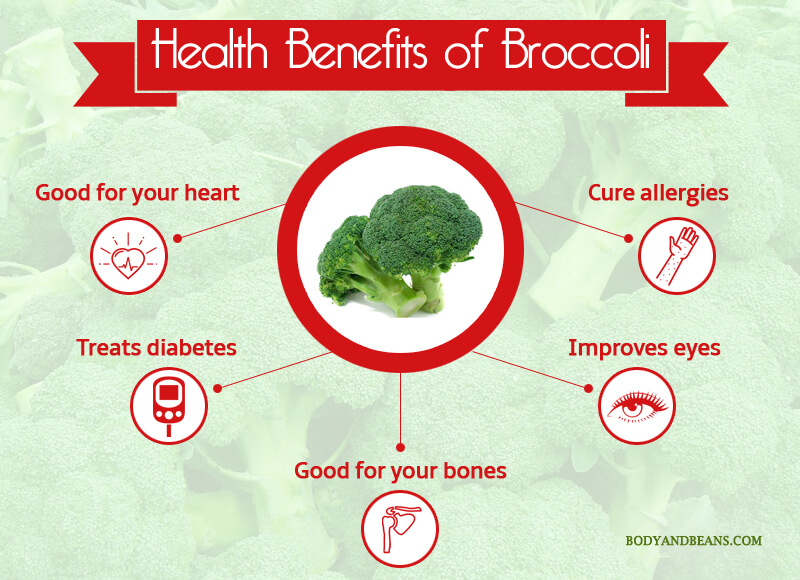 Health Benefits of Broccoli

Good for your heart

Cure allergies

Treats diabetes

Improves eyes

Good for your bones

BODYANDBEANS.COM